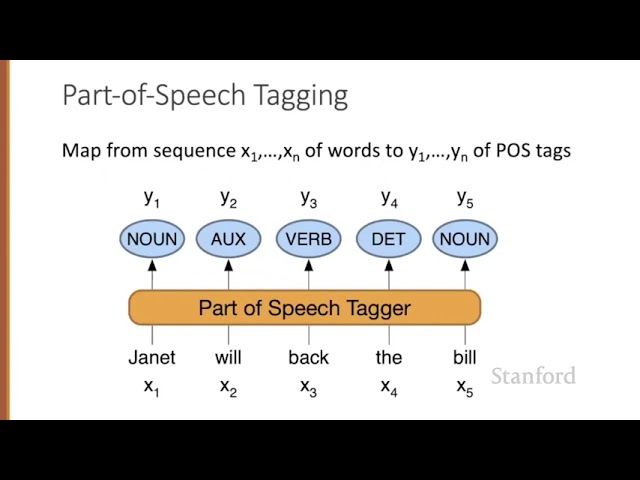 Part-of-Speech Tagging

Map from sequence $x_1,\ldots,x_n$ of words to $y_1,\ldots,y_n$ of POS tags

$y_1$ $y_2$ $y_3$ $y_4$ $y_5$

NOUN AUX VERB DET NOUN

Part of Speech Tagger

Janet will back the bill

$x_1$ $x_2$ $x_3$ $x_4$ $x_5$

Stanford